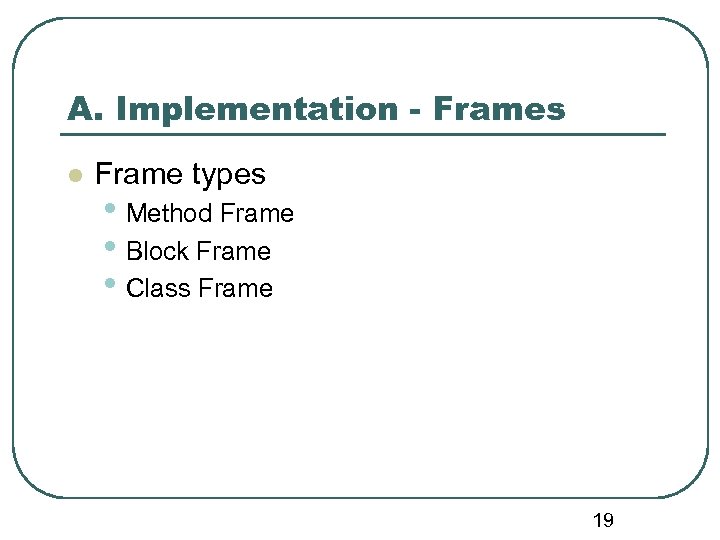 A. Implementation - Frames

- Frame types
  - Method Frame
  - Block Frame
  - Class Frame

19